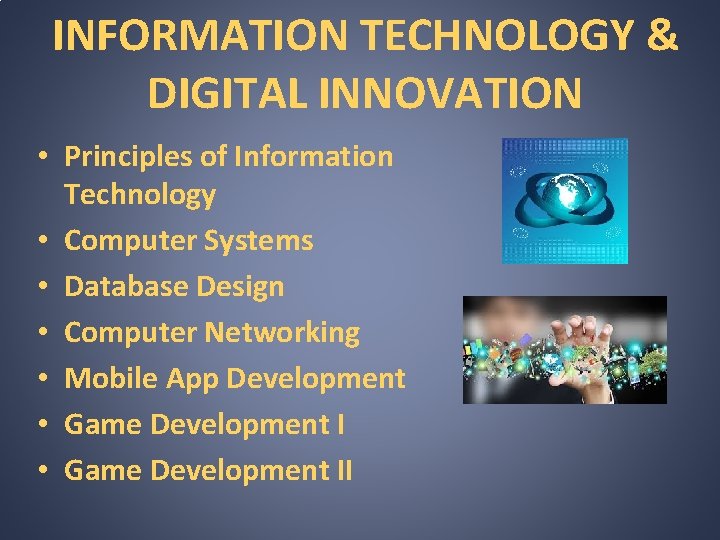 INFORMATION TECHNOLOGY & DIGITAL INNOVATION

• Principles of Information Technology
• Computer Systems
• Database Design
• Computer Networking
• Mobile App Development
• Game Development I
• Game Development II